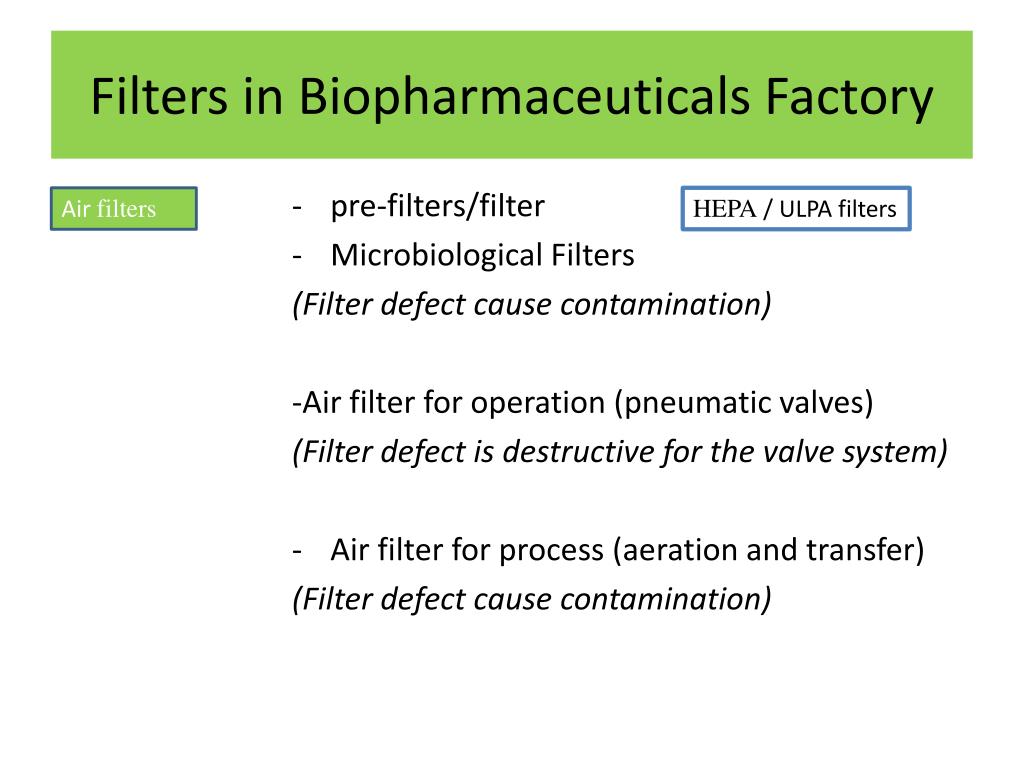 Filters in Biopharmaceuticals Factory

Air filters

- pre-filters/filter

HEPA / ULPA filters

- Microbiological Filters

(Filter defect cause contamination)

-Air filter for operation (pneumatic valves)

(Filter defect is destructive for the valve system)

- Air filter for process (aeration and transfer)

(Filter defect cause contamination)